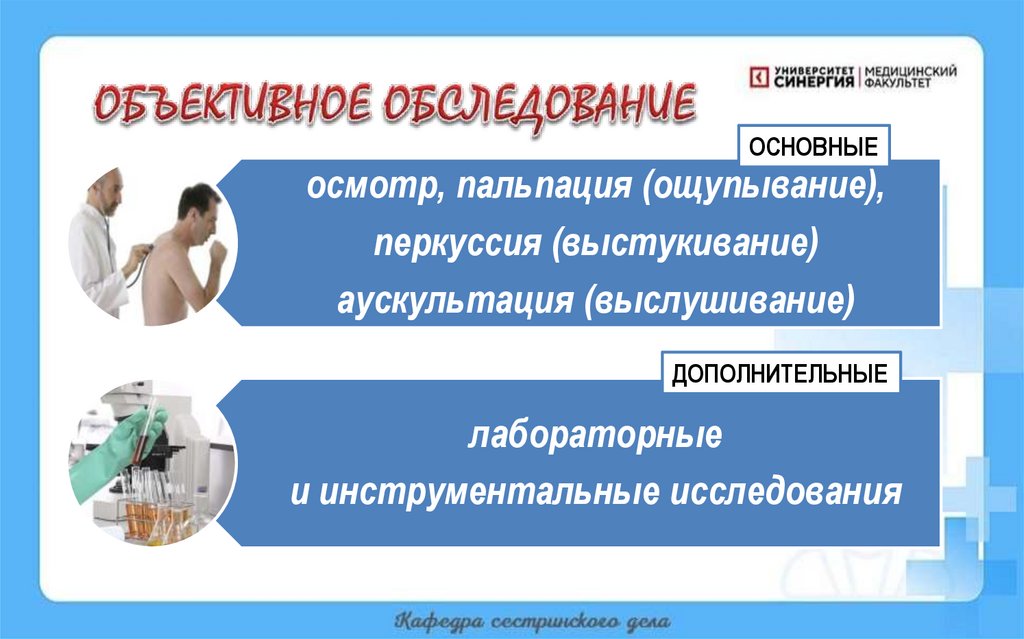 ОБЪЕКТИВНОЕ ОБСЛЕДОВАНИЕ

УНИВЕРСИТЕТ СИНЕРГИЯ | МЕДИЦИНСКИЙ ФАКУЛЬТЕТ

ОСНОВНЫЕ

осмотр, пальпация (ощупывание), перкуссия (выстукивание) аускультация (выслушивание)

ДОПОЛНИТЕЛЬНЫЕ

лабораторные и инструментальные исследования

Кафедра сестринского дела